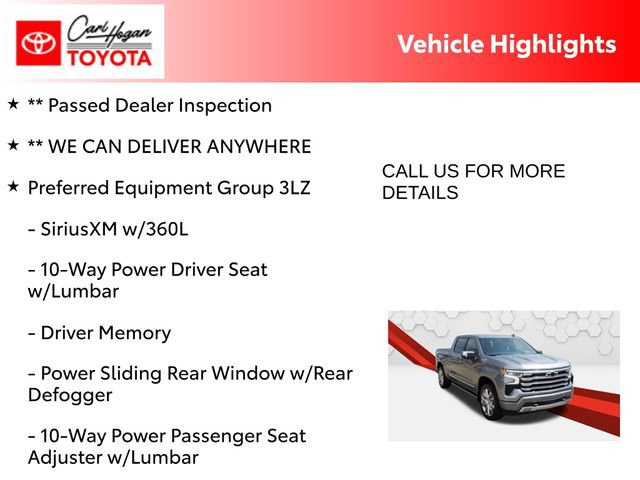 Carl Hogan
TOYOTA

Vehicle Highlights

★ ** Passed Dealer Inspection

★ ** WE CAN DELIVER ANYWHERE

★ Preferred Equipment Group 3LZ

- SiriusXM w/360L

- 10-Way Power Driver Seat w/Lumbar

- Driver Memory

- Power Sliding Rear Window w/Rear Defogger

- 10-Way Power Passenger Seat Adjuster w/Lumbar

CALL US FOR MORE DETAILS